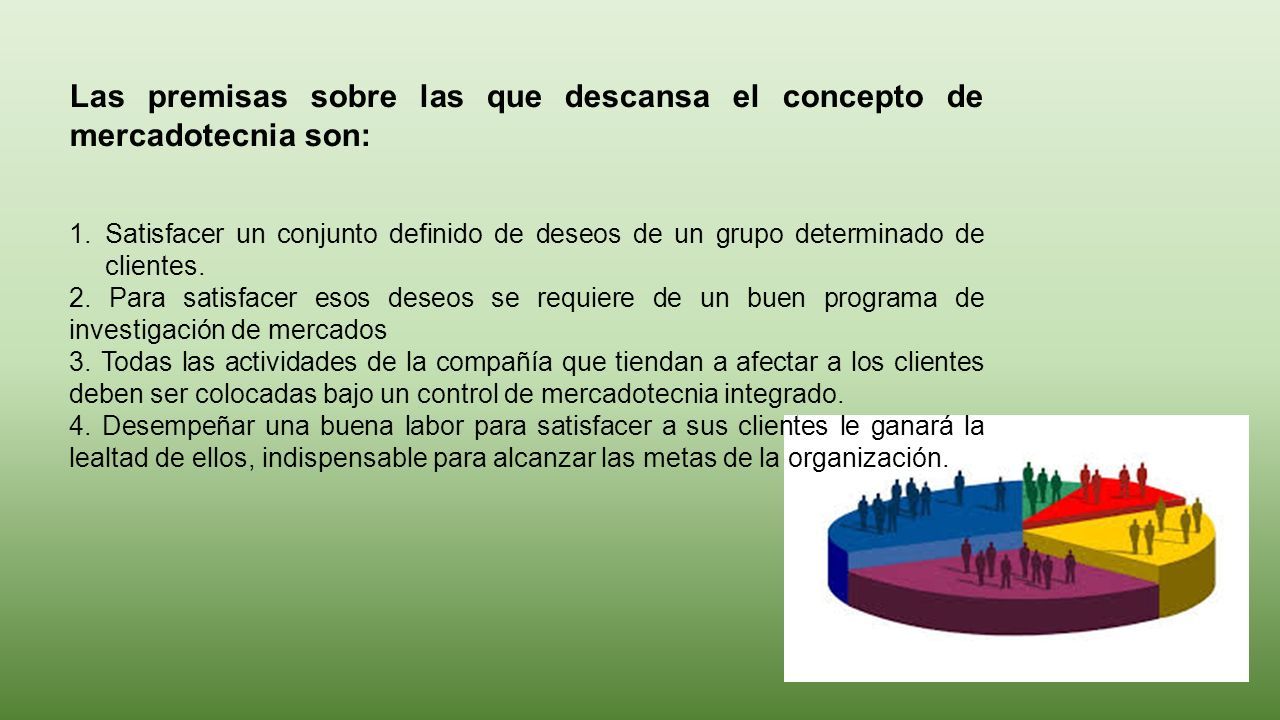 Las premisas sobre las que descansa el concepto de mercadotecnia son:

1. Satisfacer un conjunto definido de deseos de un grupo determinado de clientes.
2. Para satisfacer esos deseos se requiere de un buen programa de investigación de mercados
3. Todas las actividades de la compañía que tiendan a afectar a los clientes deben ser colocadas bajo un control de mercadotecnia integrado.
4. Desempeñar una buena labor para satisfacer a sus clientes le ganará la lealtad de ellos, indispensable para alcanzar las metas de la organización.